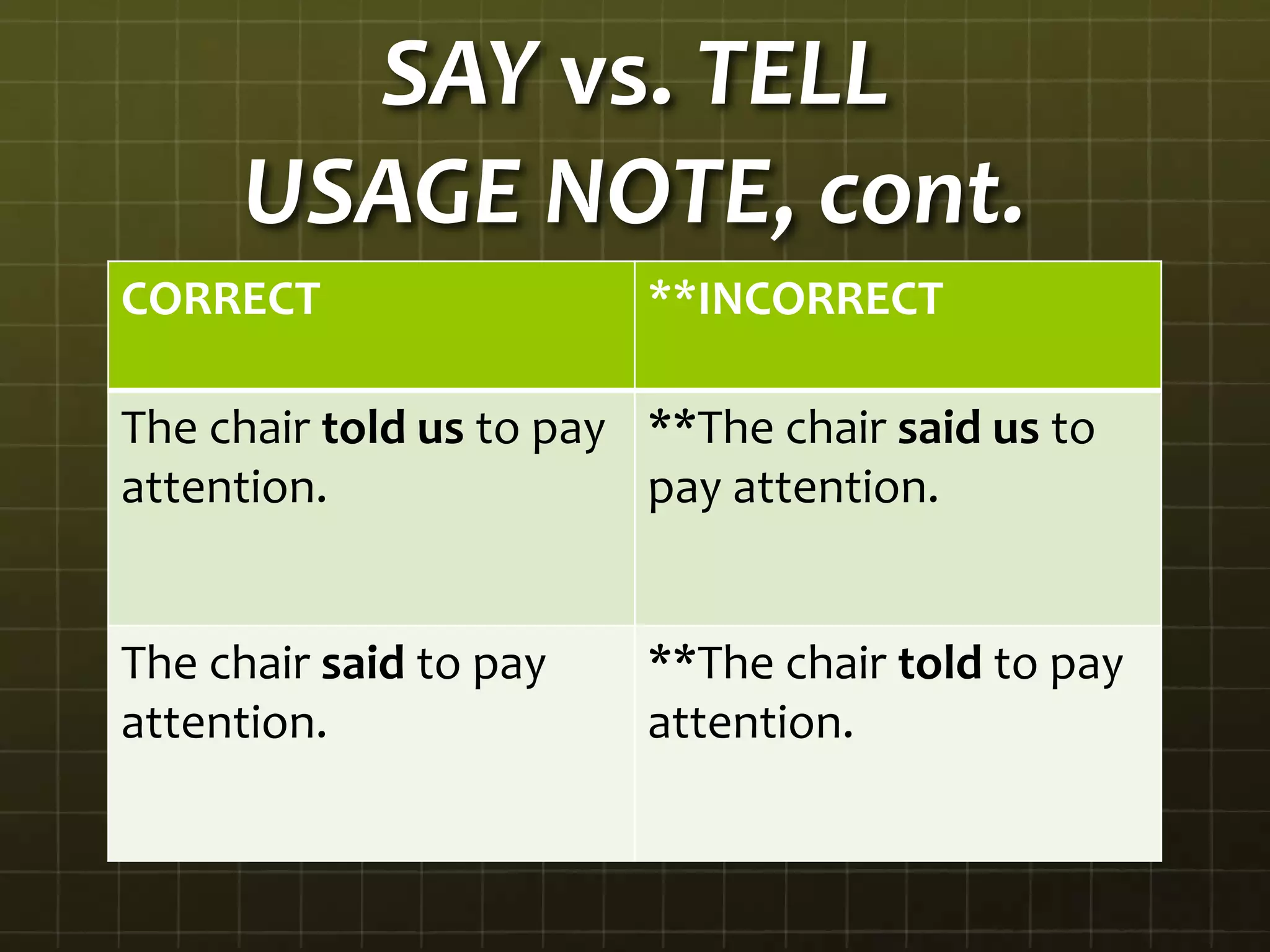 SAY vs. TELL
USAGE NOTE, cont.

| CORRECT | \*\*INCORRECT |
|---|---|
| The chair told us to pay attention. | \*\*The chair said us to pay attention. |
| The chair said to pay attention. | \*\*The chair told to pay attention. |